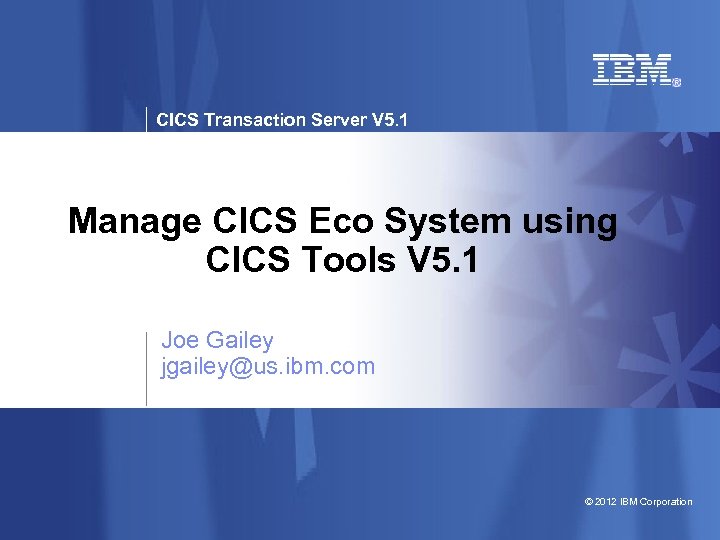 IBM®

CICS Transaction Server V5.1

Manage CICS Eco System using CICS Tools V5.1

Joe Gailey
jgailey@us.ibm.com

© 2012 IBM Corporation